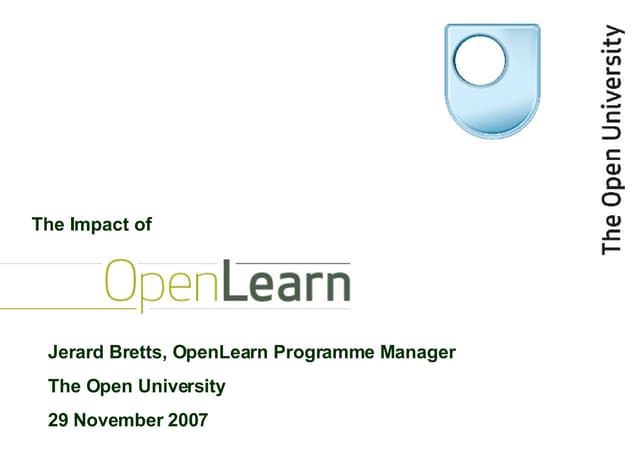 The Open University

The Impact of

OpenLearn

Jerard Bretts, OpenLearn Programme Manager

The Open University

29 November 2007